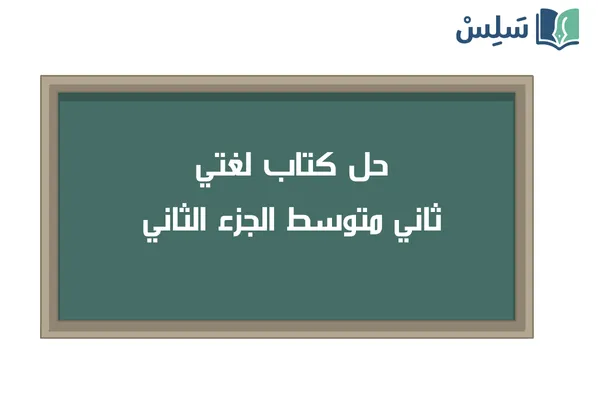 سَلِسْ

حل كتاب لغتي
ثاني متوسط الجزء الثاني